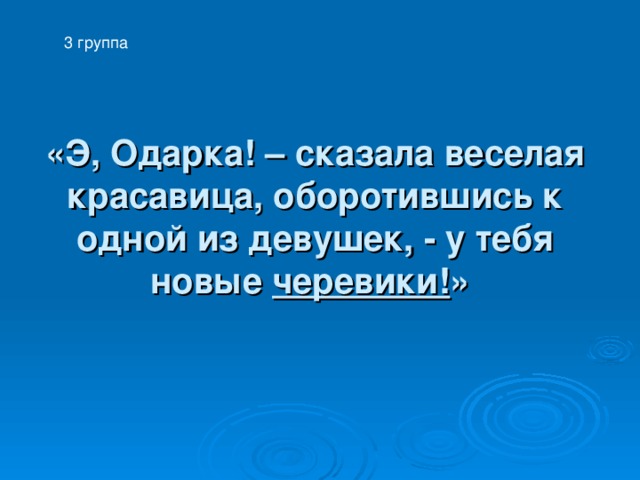 3 группа

«Э, Одарка! – сказала веселая красавица, оборотившись к одной из девушек, - у тебя новые черевики!»